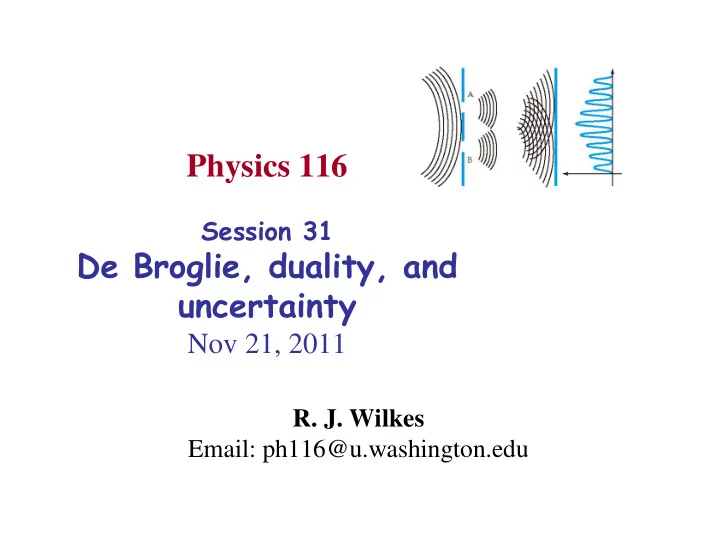 A

B

Physics 116

Session 31
De Broglie, duality, and uncertainty
Nov 21, 2011

R. J. Wilkes
Email: ph116@u.washington.edu